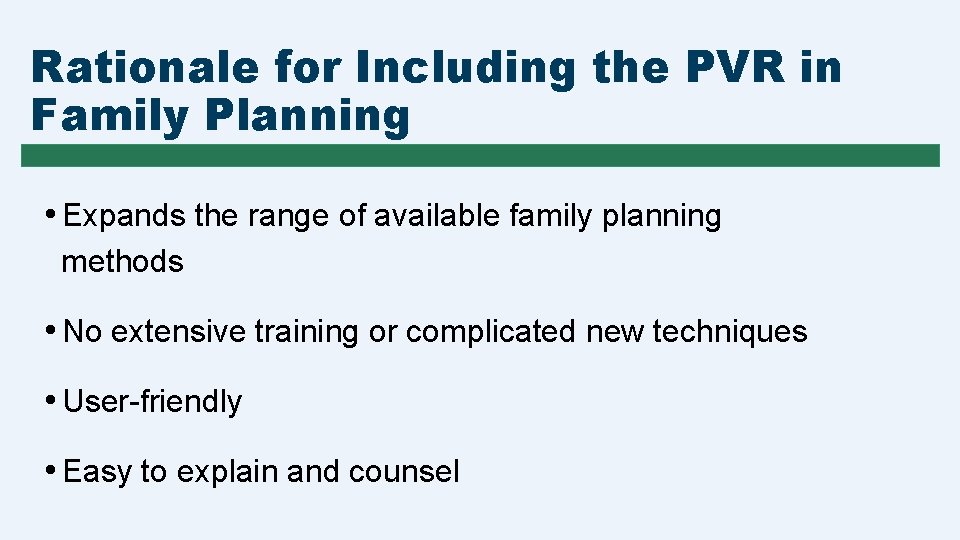 Rationale for Including the PVR in Family Planning

• Expands the range of available family planning methods

• No extensive training or complicated new techniques

• User-friendly

• Easy to explain and counsel